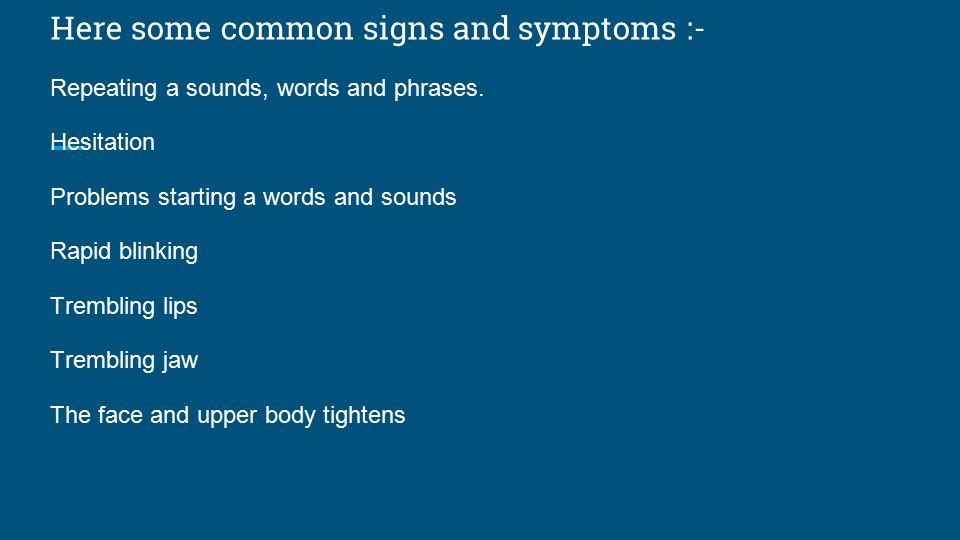 Here some common signs and symptoms :-

Repeating a sounds, words and phrases.

Hesitation

Problems starting a words and sounds

Rapid blinking

Trembling lips

Trembling jaw

The face and upper body tightens